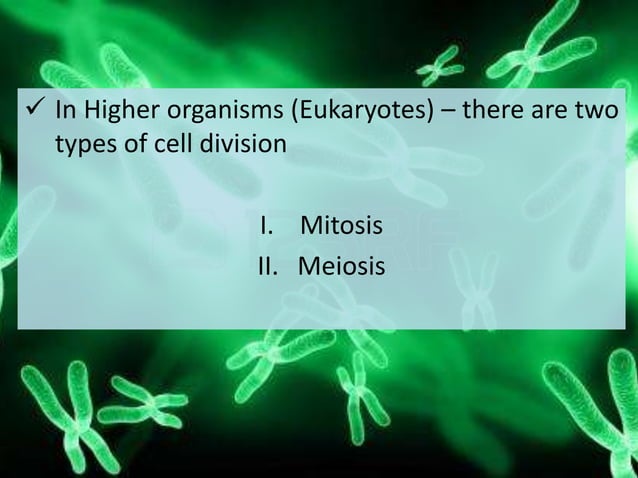 ✓ In Higher organisms (Eukaryotes) – there are two types of cell division

I. Mitosis

II. Meiosis